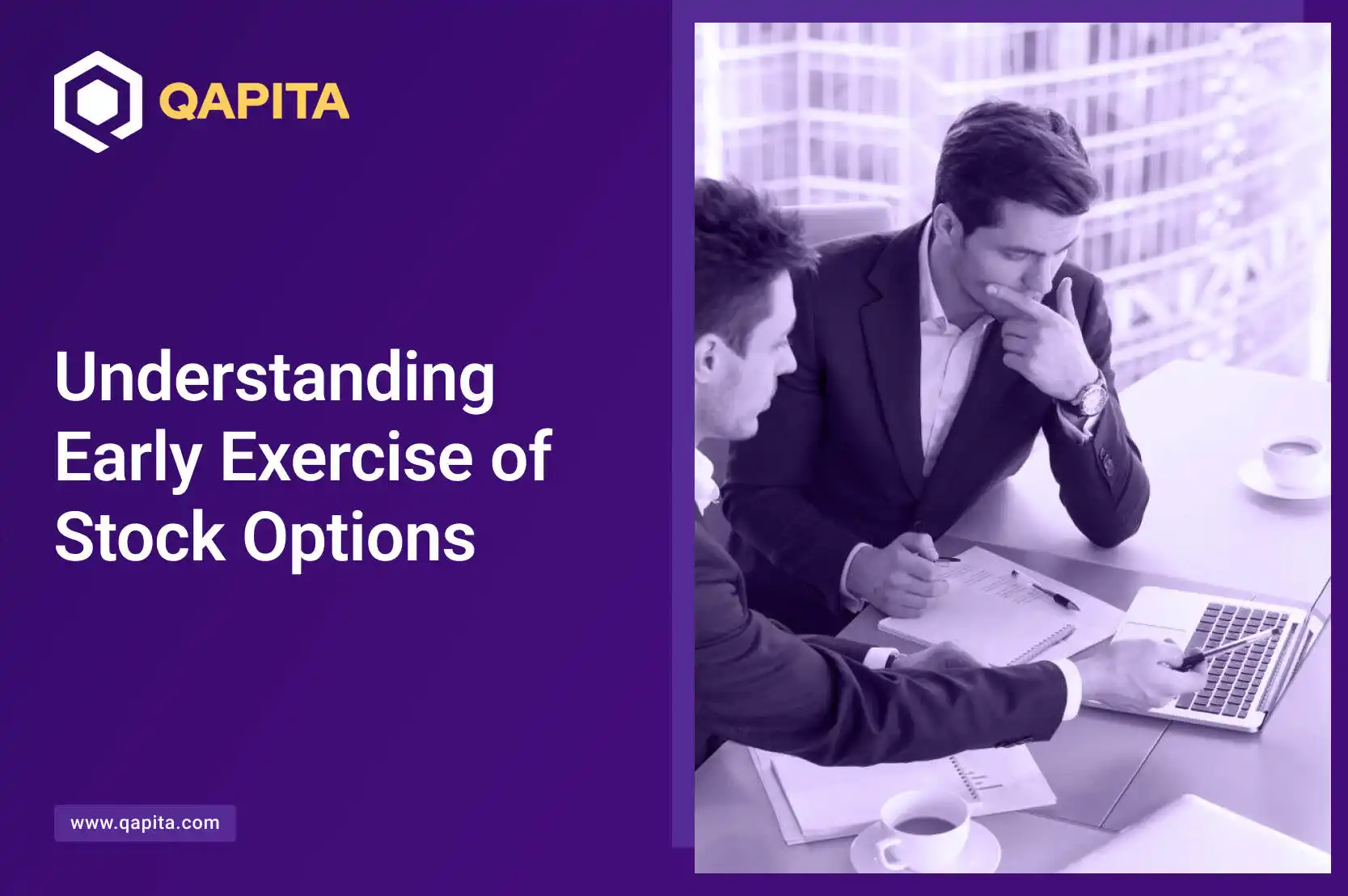 QAPITA

Understanding Early Exercise of Stock Options

www.qapita.com